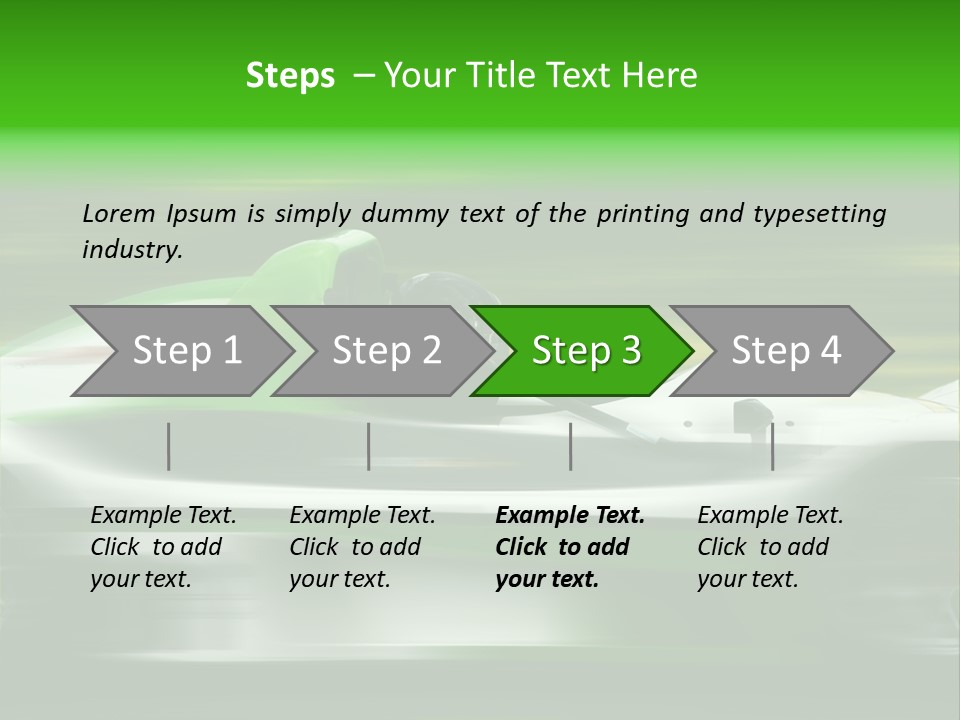 Steps – Your Title Text Here

Lorem Ipsum is simply dummy text of the printing and typesetting industry.

Step 1

Step 2

Step 3

Step 4

Example Text. Click to add your text.

Example Text. Click to add your text.

Example Text. Click to add your text.

Example Text. Click to add your text.